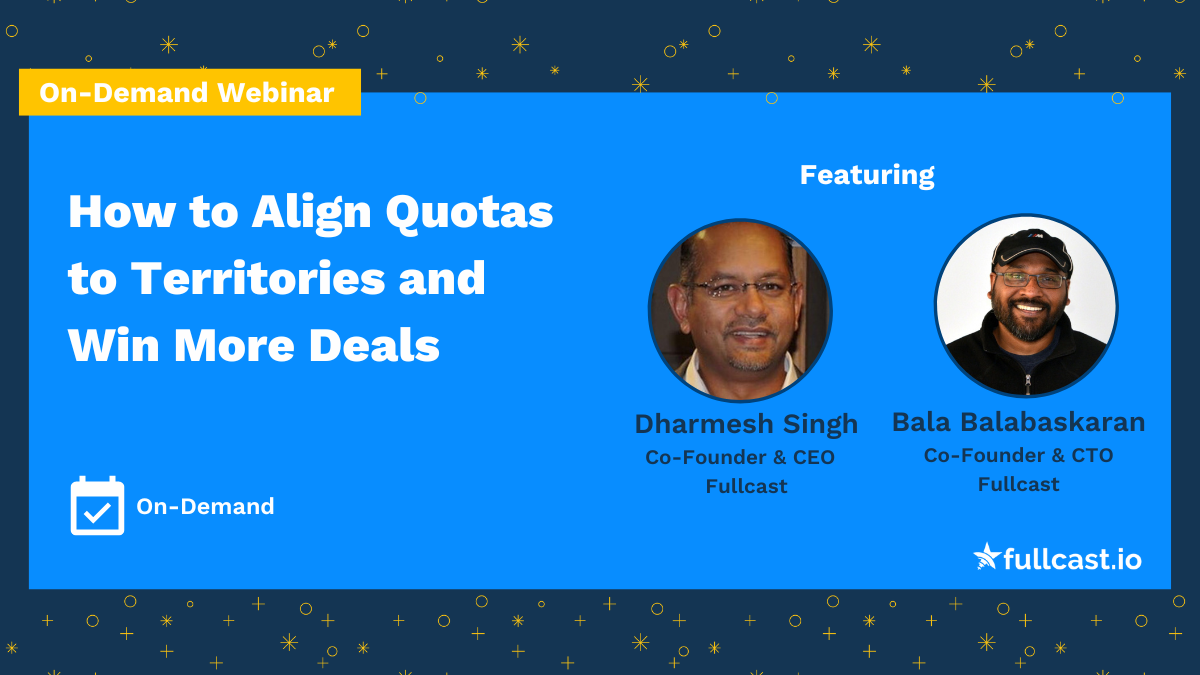 On-Demand Webinar

How to Align Quotas to Territories and Win More Deals

On-Demand

Featuring

Dharmesh Singh
Co-Founder & CEO
Fullcast

Bala Balabaskaran
Co-Founder & CTO
Fullcast

fullcast.io